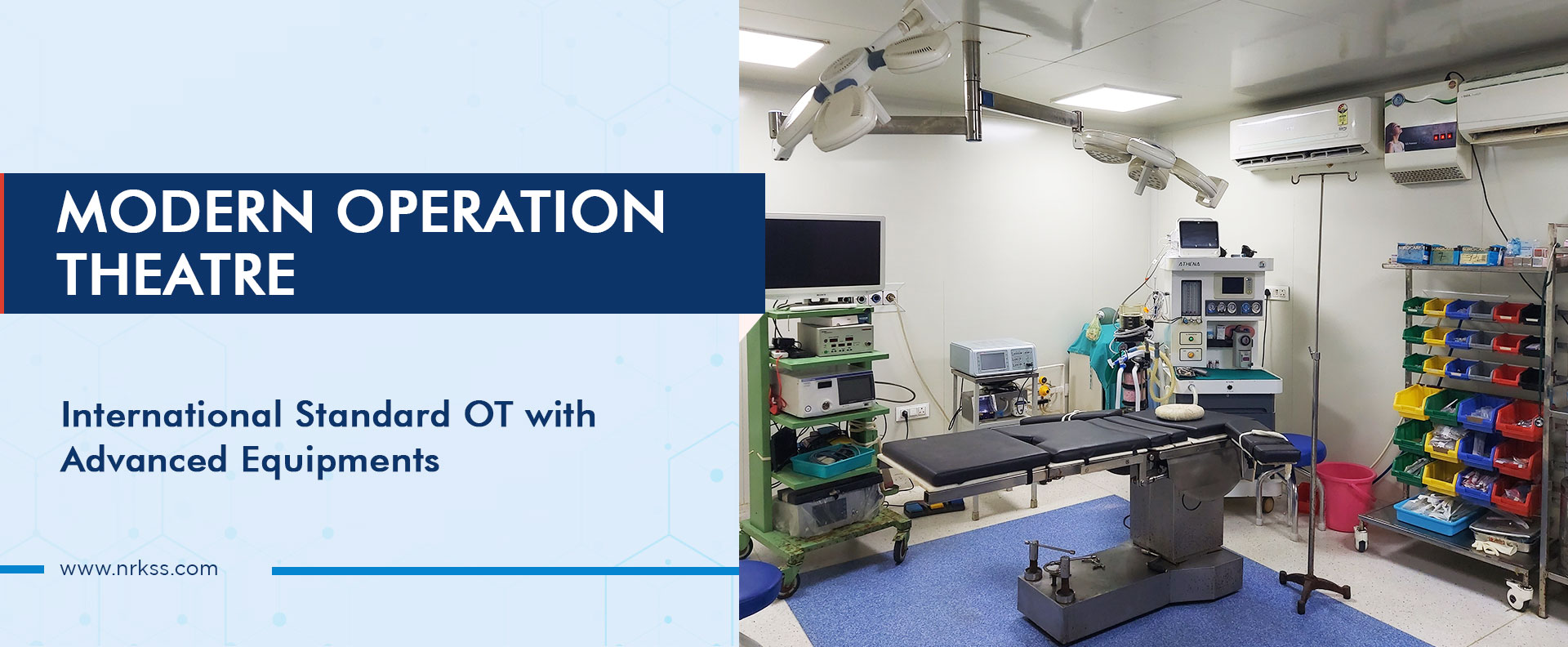 MODERN OPERATION THEATRE

International Standard OT with Advanced Equipments

www.nrkss.com

ATHENA